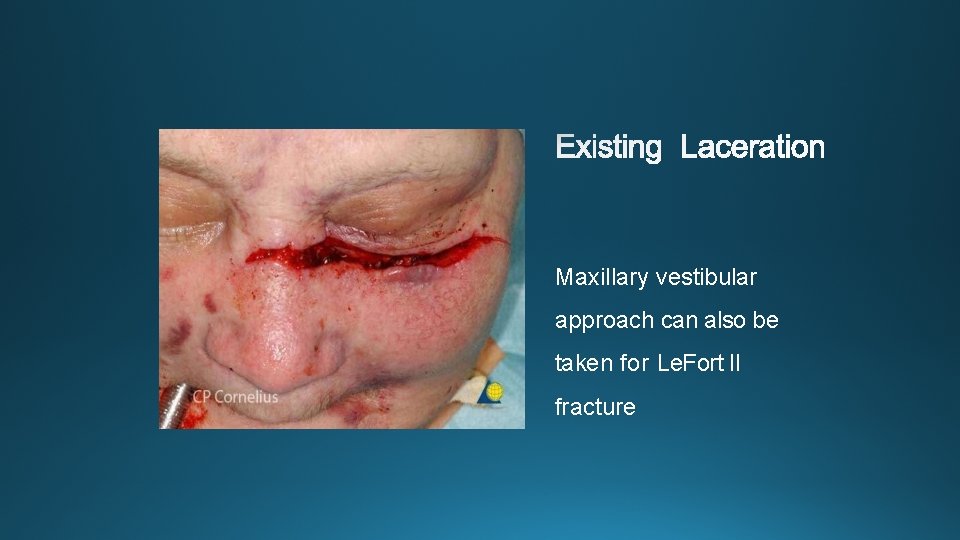 CP Cornelius

Existing Laceration

Maxillary vestibular approach can also be taken for LeFort II fracture